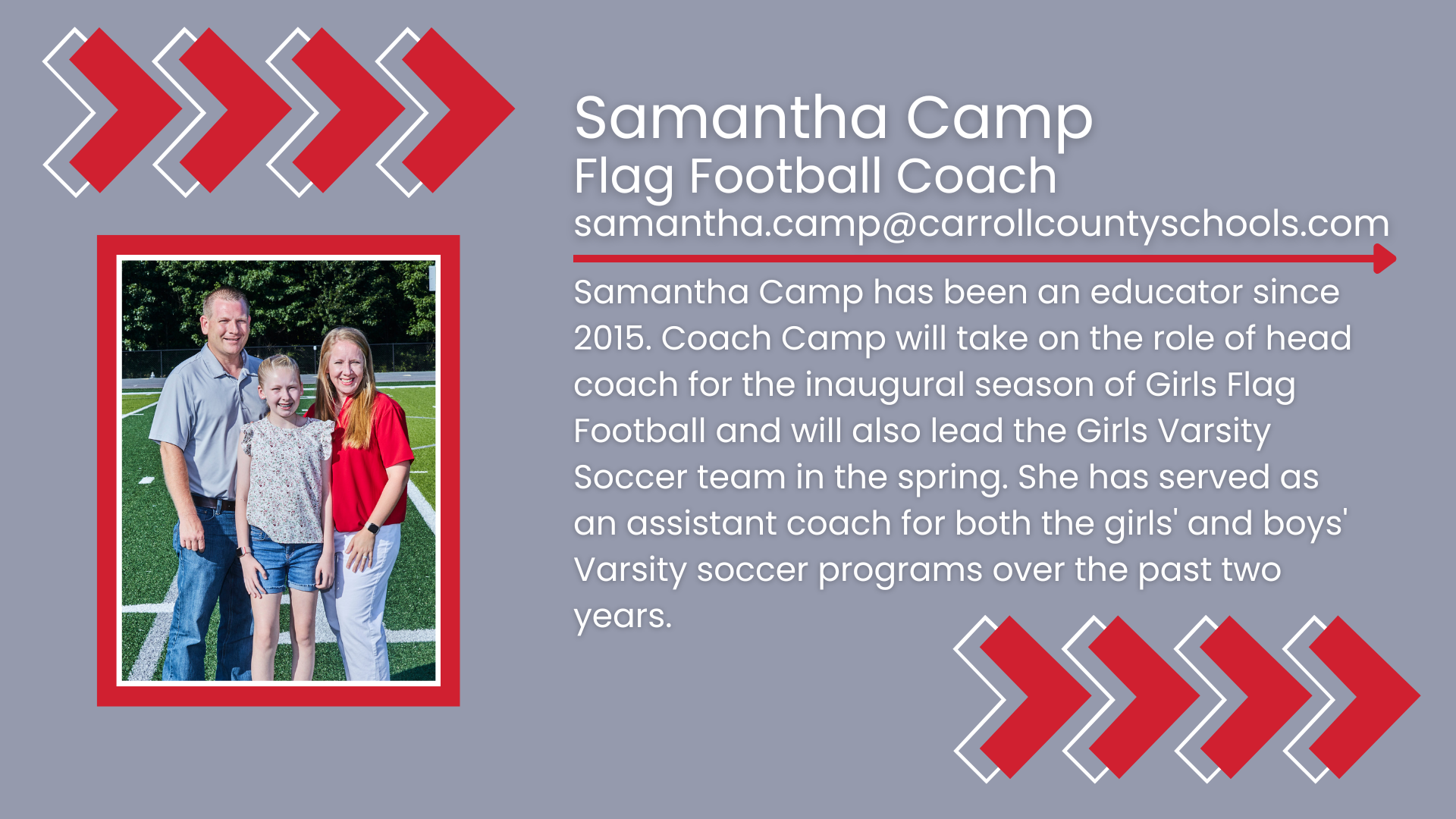 Samantha Camp
Flag Football Coach
samantha.camp@carrollcountyschools.com

Samantha Camp has been an educator since 2015. Coach Camp will take on the role of head coach for the inaugural season of Girls Flag Football and will also lead the Girls Varsity Soccer team in the spring. She has served as an assistant coach for both the girls' and boys' Varsity soccer programs over the past two years.